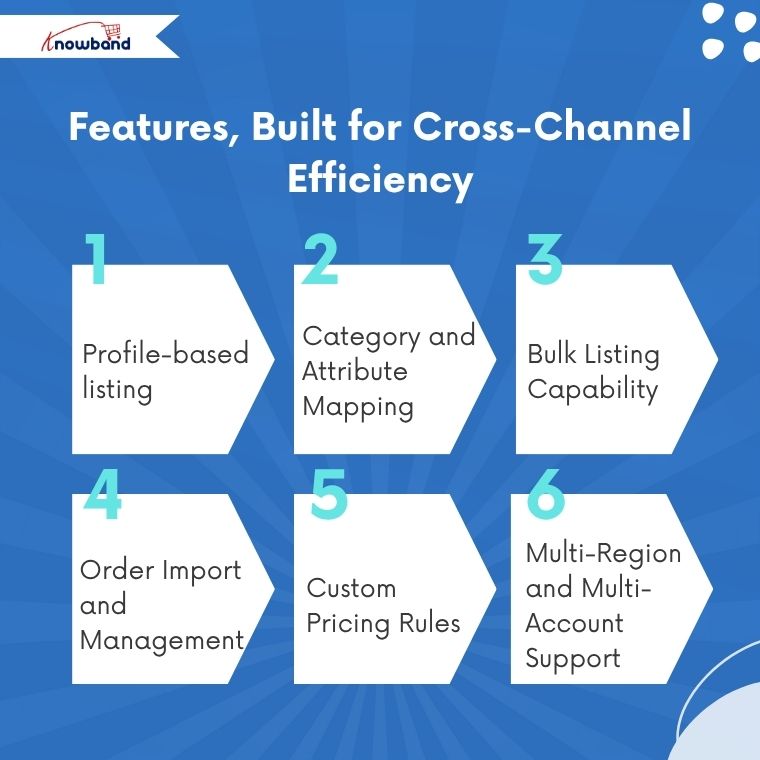 knowband

Features, Built for Cross-Channel Efficiency

1

Profile-based listing

2

Category and Attribute Mapping

3

Bulk Listing Capability

4

Order Import and Management

5

Custom Pricing Rules

6

Multi-Region and Multi-Account Support